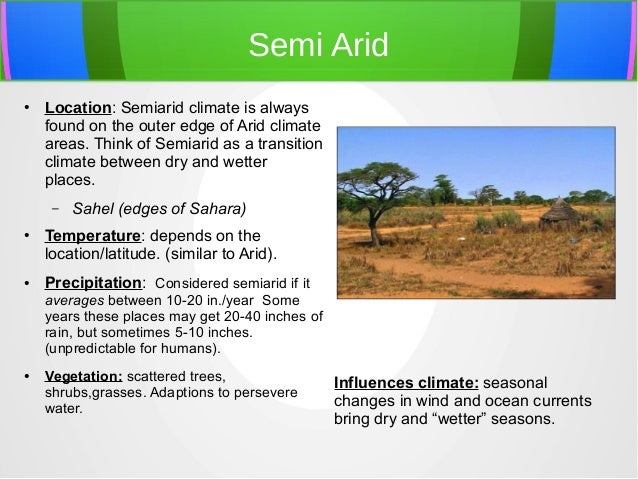 Semi Arid

• Location: Semiarid climate is always found on the outer edge of Arid climate areas. Think of Semiarid as a transition climate between dry and wetter places.

– Sahel (edges of Sahara)

• Temperature: depends on the location/latitude. (similar to Arid).

• Precipitation: Considered semiarid if it averages between 10-20 in./year Some years these places may get 20-40 inches of rain, but sometimes 5-10 inches. (unpredictable for humans).

• Vegetation: scattered trees, shrubs,grasses. Adaptions to persevere water.

Influences climate: seasonal changes in wind and ocean currents bring dry and “wetter” seasons.